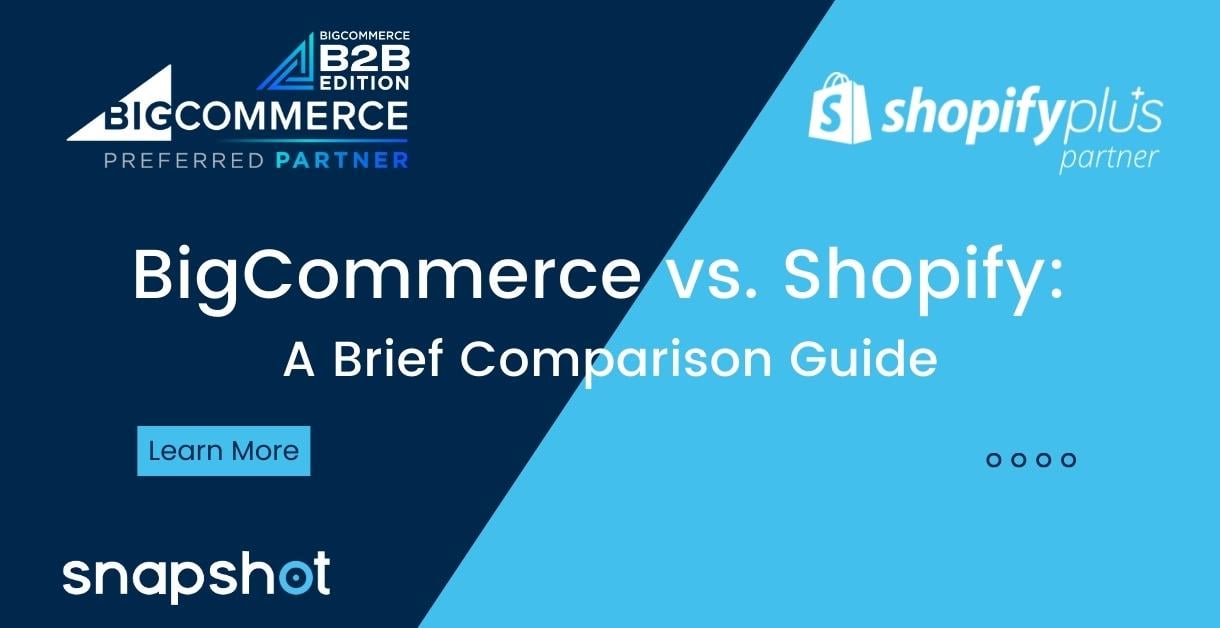 BIGCOMMERCE
B2B
EDITION
BIGCOMMERCE
PREFERRED PARTNER

shopifyplus
partner

BigCommerce vs. Shopify:
A Brief Comparison Guide

Learn More

snapshot